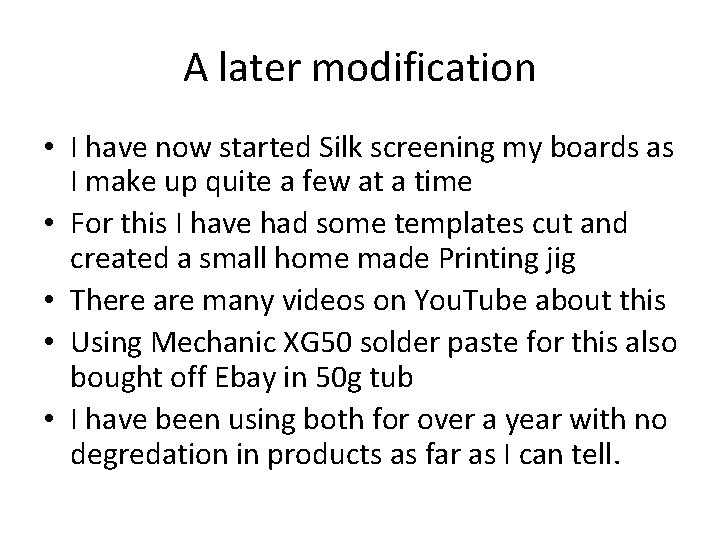 A later modification

• I have now started Silk screening my boards as I make up quite a few at a time
• For this I have had some templates cut and created a small home made Printing jig
• There are many videos on YouTube about this
• Using Mechanic XG50 solder paste for this also bought off Ebay in 50g tub
• I have been using both for over a year with no degredation in products as far as I can tell.